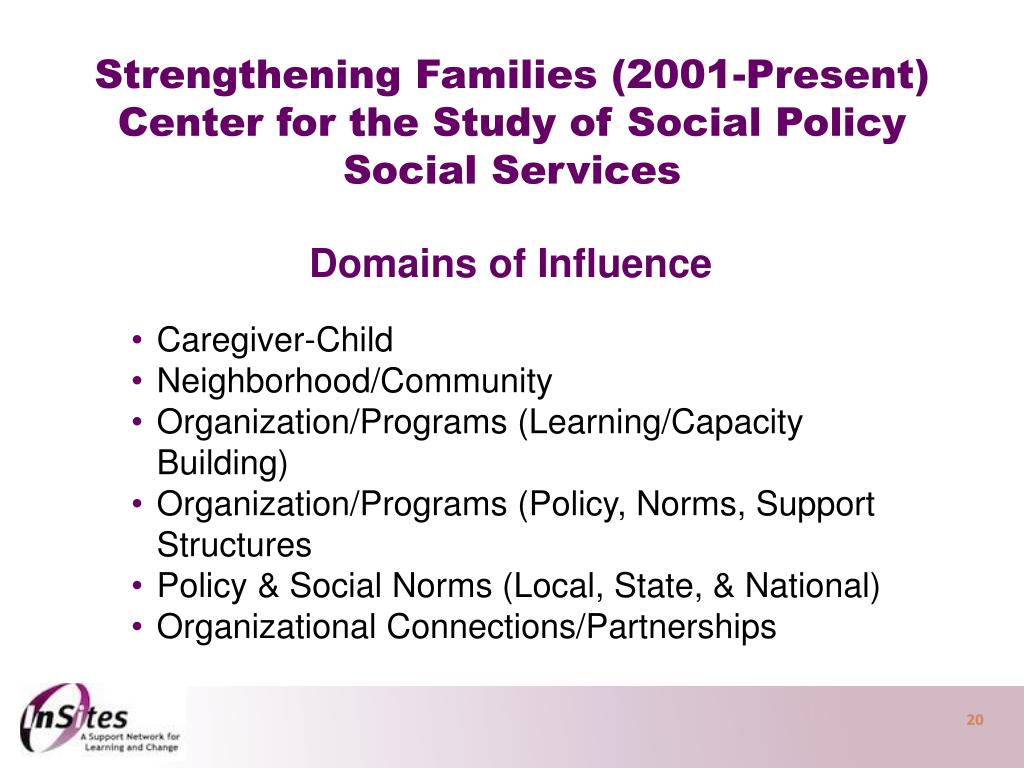 Strengthening Families (2001-Present)
Center for the Study of Social Policy
Social Services

Domains of Influence

• Caregiver-Child
• Neighborhood/Community
• Organization/Programs (Learning/Capacity Building)
• Organization/Programs (Policy, Norms, Support Structures
• Policy & Social Norms (Local, State, & National)
• Organizational Connections/Partnerships

InSites
A Support Network for Learning and Change

20